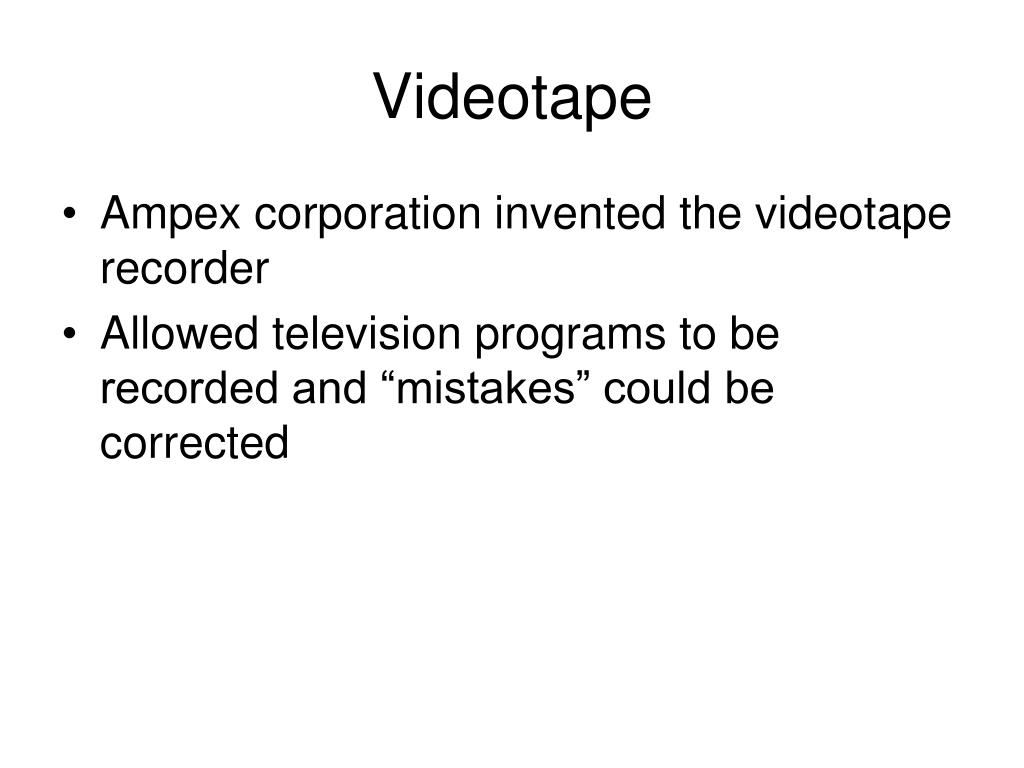 Videotape

• Ampex corporation invented the videotape recorder
• Allowed television programs to be recorded and “mistakes” could be corrected